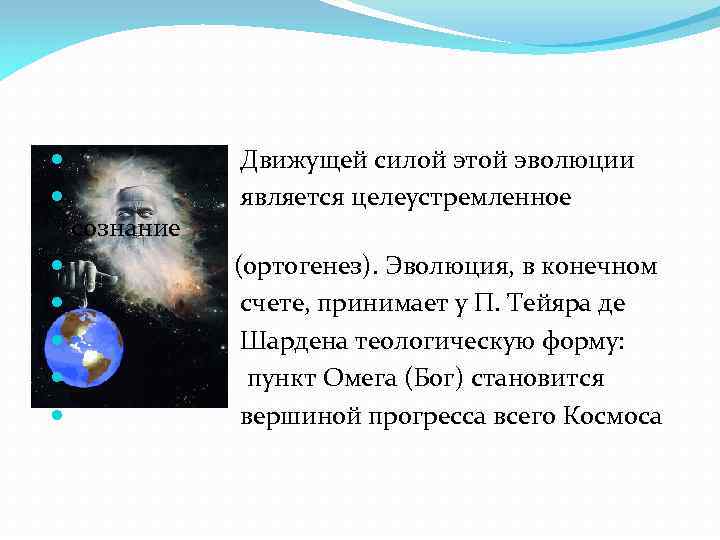 Движущей силой этой эволюции является целеустремленное сознание

(ортогенез). Эволюция, в конечном счете, принимает у П. Тейяра де Шардена теологическую форму: пункт Омега (Бог) становится вершиной прогресса всего Космоса